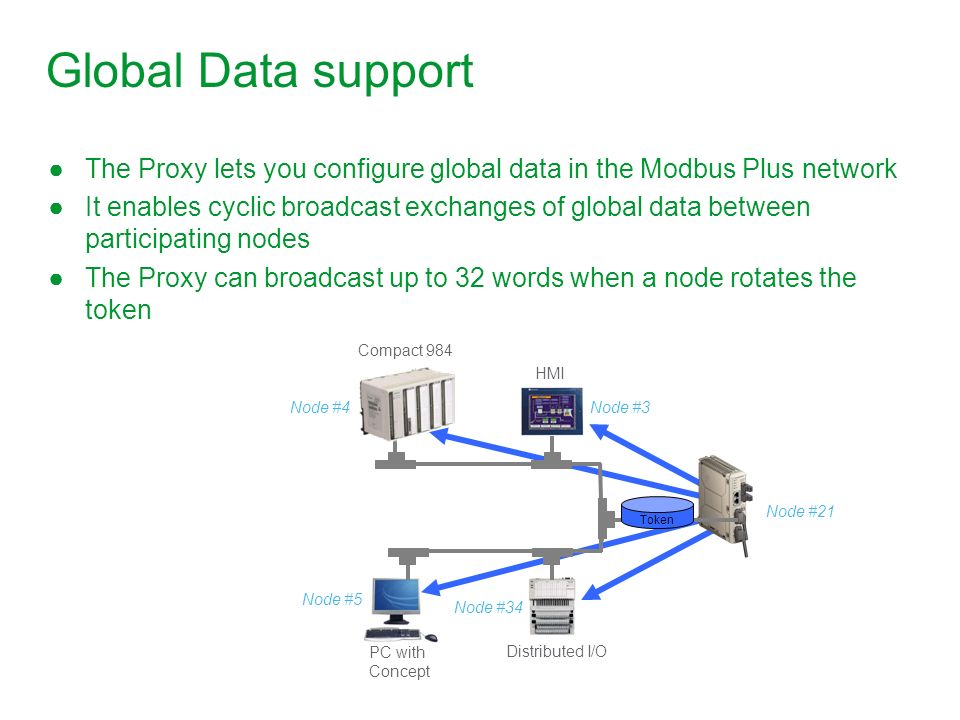 Global Data support

● The Proxy lets you configure global data in the Modbus Plus network
● It enables cyclic broadcast exchanges of global data between participating nodes
● The Proxy can broadcast up to 32 words when a node rotates the token

Compact 984
HMI
Node #4
Node #3
Token
Node #21
Node #5
Node #34
PC with Concept
Distributed I/O